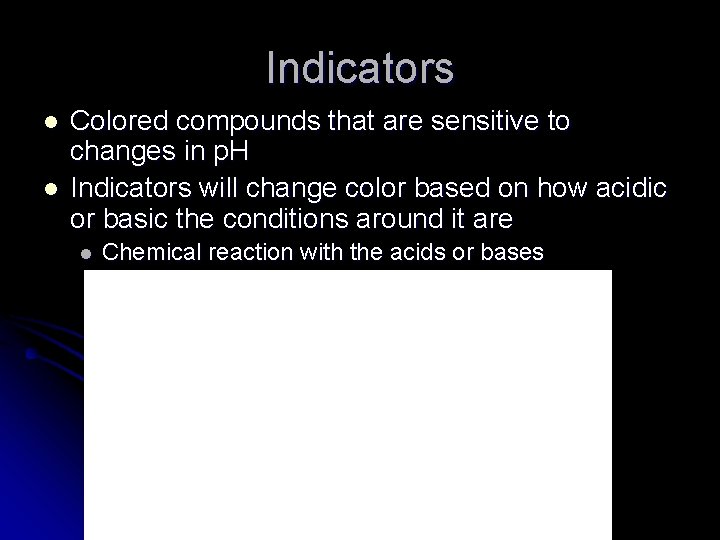 Indicators

- Colored compounds that are sensitive to changes in pH
- Indicators will change color based on how acidic or basic the conditions around it are
  - Chemical reaction with the acids or bases